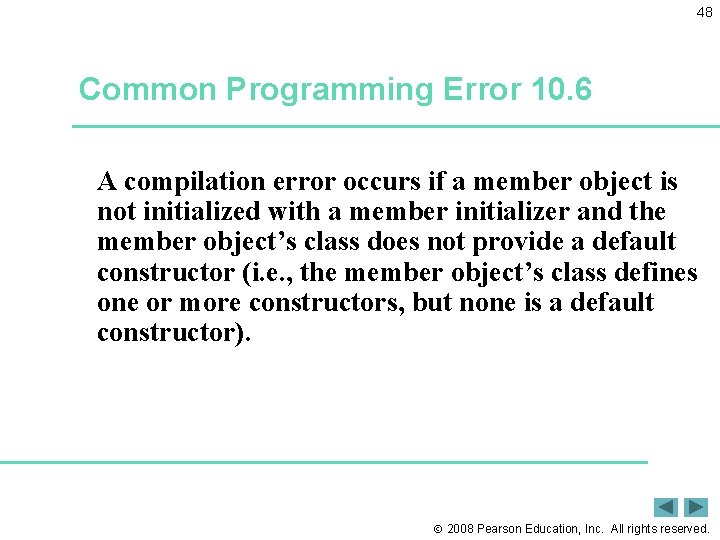 48

Common Programming Error 10.6

A compilation error occurs if a member object is not initialized with a member initializer and the member object’s class does not provide a default constructor (i.e., the member object’s class defines one or more constructors, but none is a default constructor).

© 2008 Pearson Education, Inc. All rights reserved.